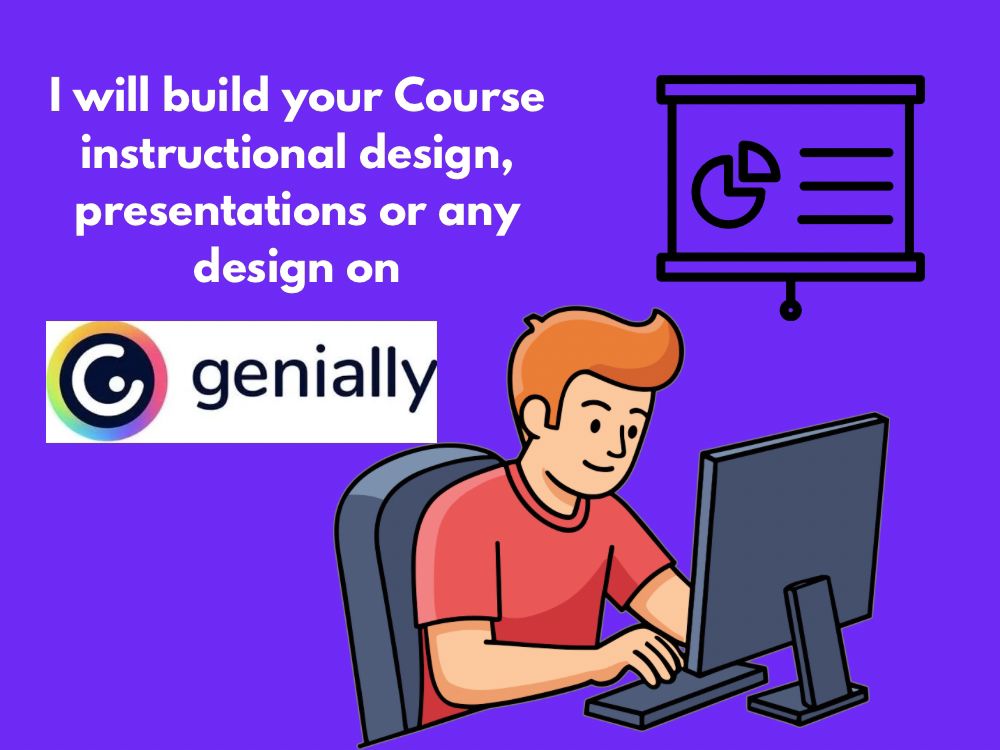 I will build your Course instructional design, presentations or any design on

genially